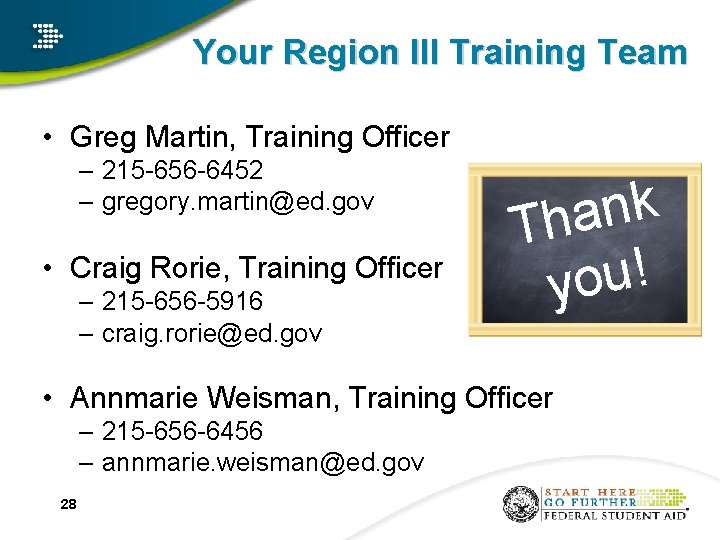 Your Region III Training Team

• Greg Martin, Training Officer
– 215-656-6452
– gregory.martin@ed.gov

• Craig Rorie, Training Officer
– 215-656-5916
– craig.rorie@ed.gov

• Annmarie Weisman, Training Officer
– 215-656-6456
– annmarie.weisman@ed.gov

Thank you!

28

START HERE
GO FURTHER
FEDERAL STUDENT AID